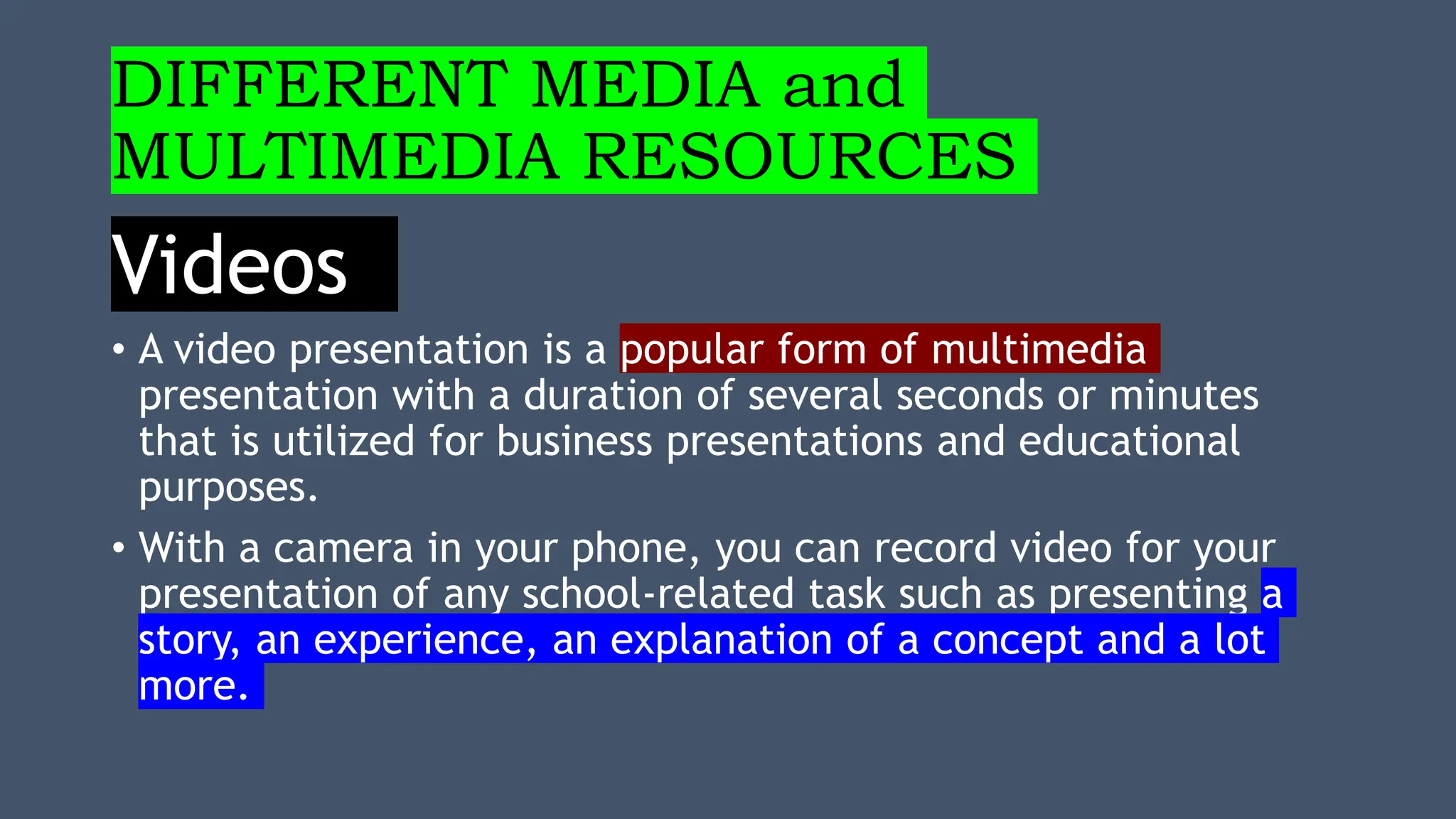 DIFFERENT MEDIA and MULTIMEDIA RESOURCES

Videos

• A video presentation is a popular form of multimedia presentation with a duration of several seconds or minutes that is utilized for business presentations and educational purposes.

• With a camera in your phone, you can record video for your presentation of any school-related task such as presenting a story, an experience, an explanation of a concept and a lot more.